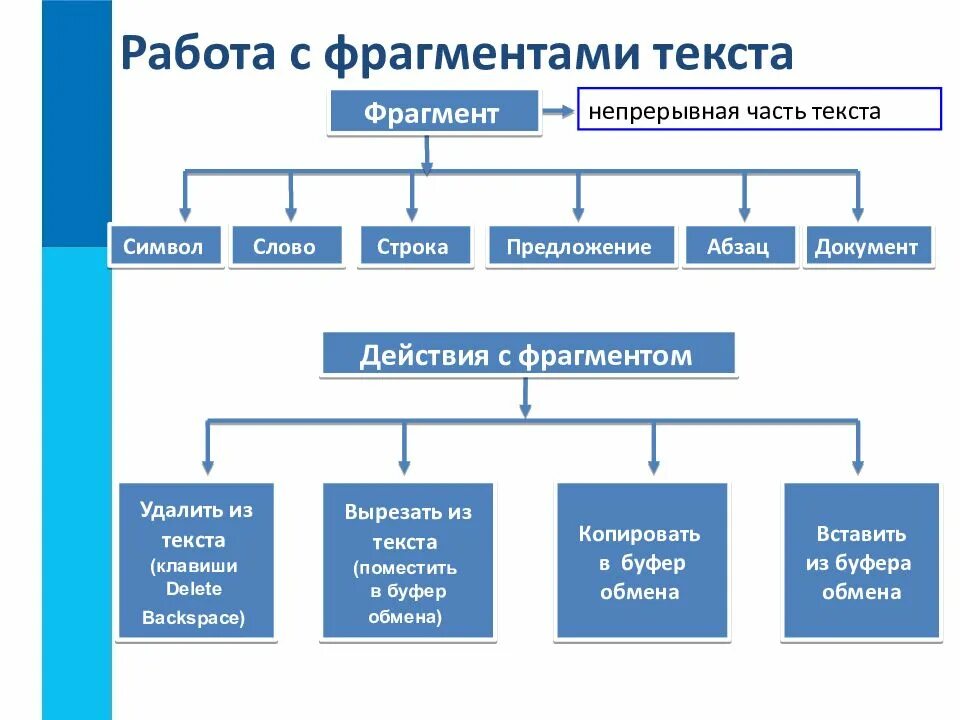 Работа с фрагментами текста

Фрагмент

непрерывная часть текста

Символ

Слово

Строка

Предложение

Абзац

Документ

Действия с фрагментом

Удалить из текста (клавиши Delete Backspace)

Вырезать из текста (поместить в буфер обмена)

Копировать в буфер обмена

Вставить из буфера обмена